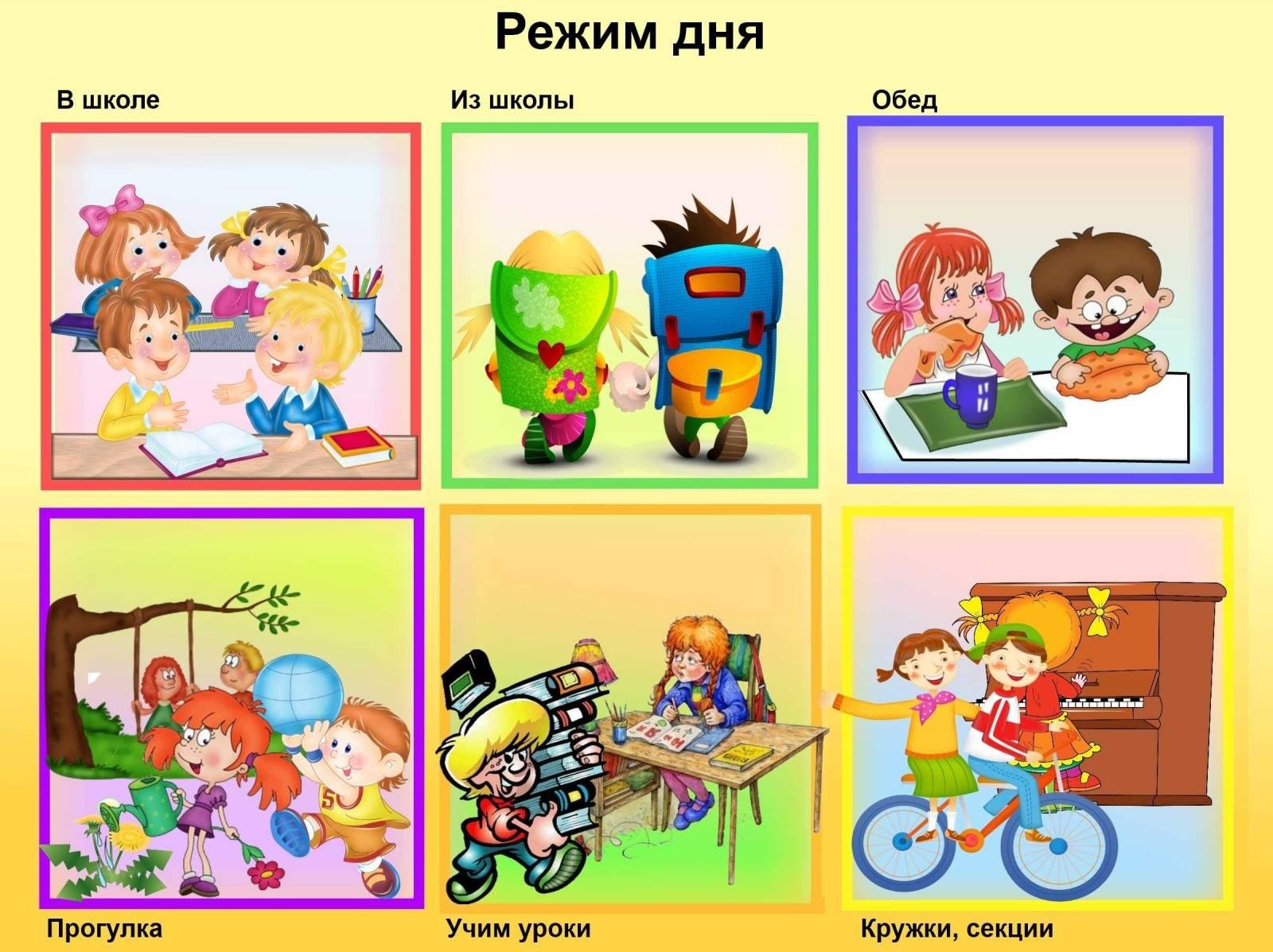 Режим дня

В школе

Из школы

Обед

Прогулка

Учим уроки

Кружки, секции